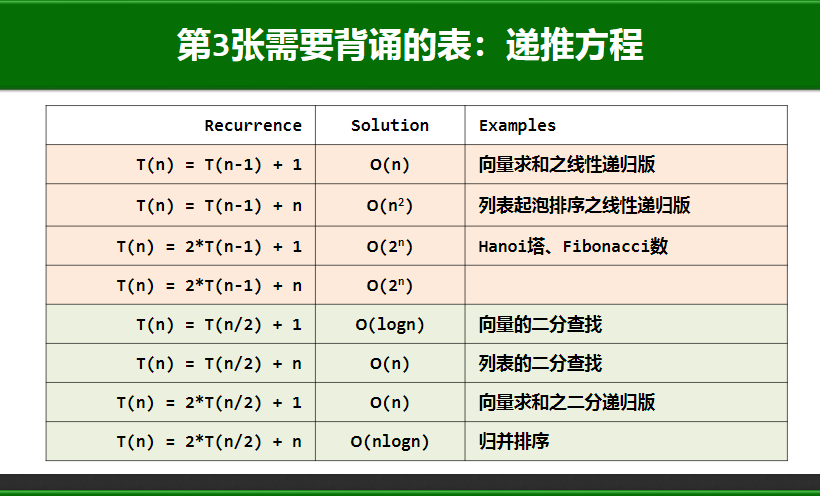 第3张需要背诵的表：递推方程

| Recurrence | Solution | Examples |
|---|---|---|
| T(n) = T(n-1) + 1 | O(n) | 向量求和之线性递归版 |
| T(n) = T(n-1) + n | O($n^2$) | 列表起泡排序之线性递归版 |
| T(n) = 2*T(n-1) + 1 | O($2^n$) | Hanoi塔、Fibonacci数 |
| T(n) = 2*T(n-1) + n | O($2^n$) | |
| T(n) = T(n/2) + 1 | O(logn) | 向量的二分查找 |
| T(n) = T(n/2) + n | O(n) | 列表的二分查找 |
| T(n) = 2*T(n/2) + 1 | O(n) | 向量求和之二分递归版 |
| T(n) = 2*T(n/2) + n | O(nlogn) | 归并排序 |